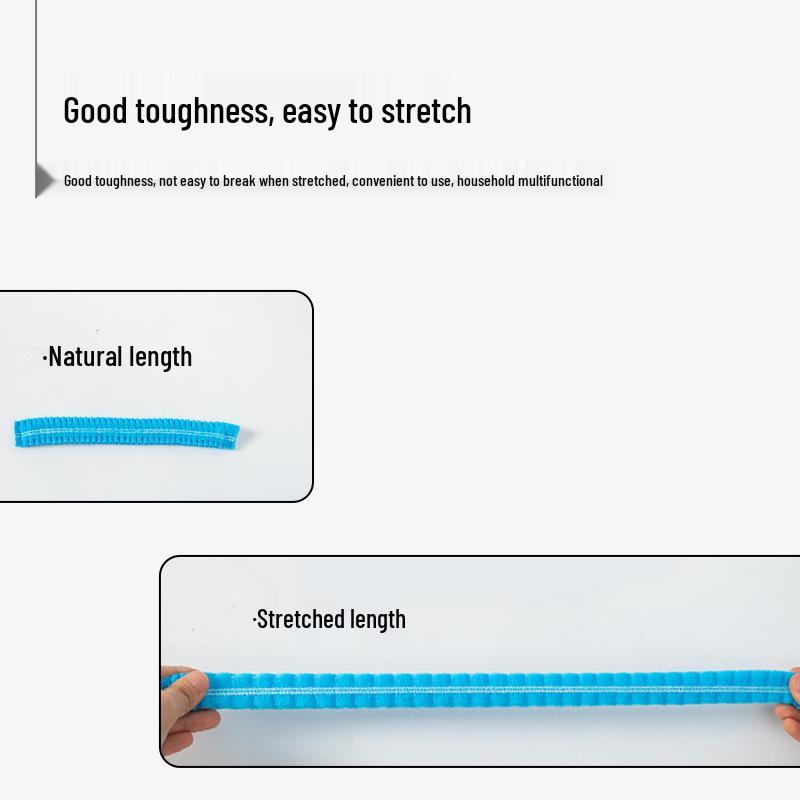 Good toughness, easy to stretch

Good toughness, not easy to break when stretched, convenient to use, household multifunctional

·Natural length

·Stretched length